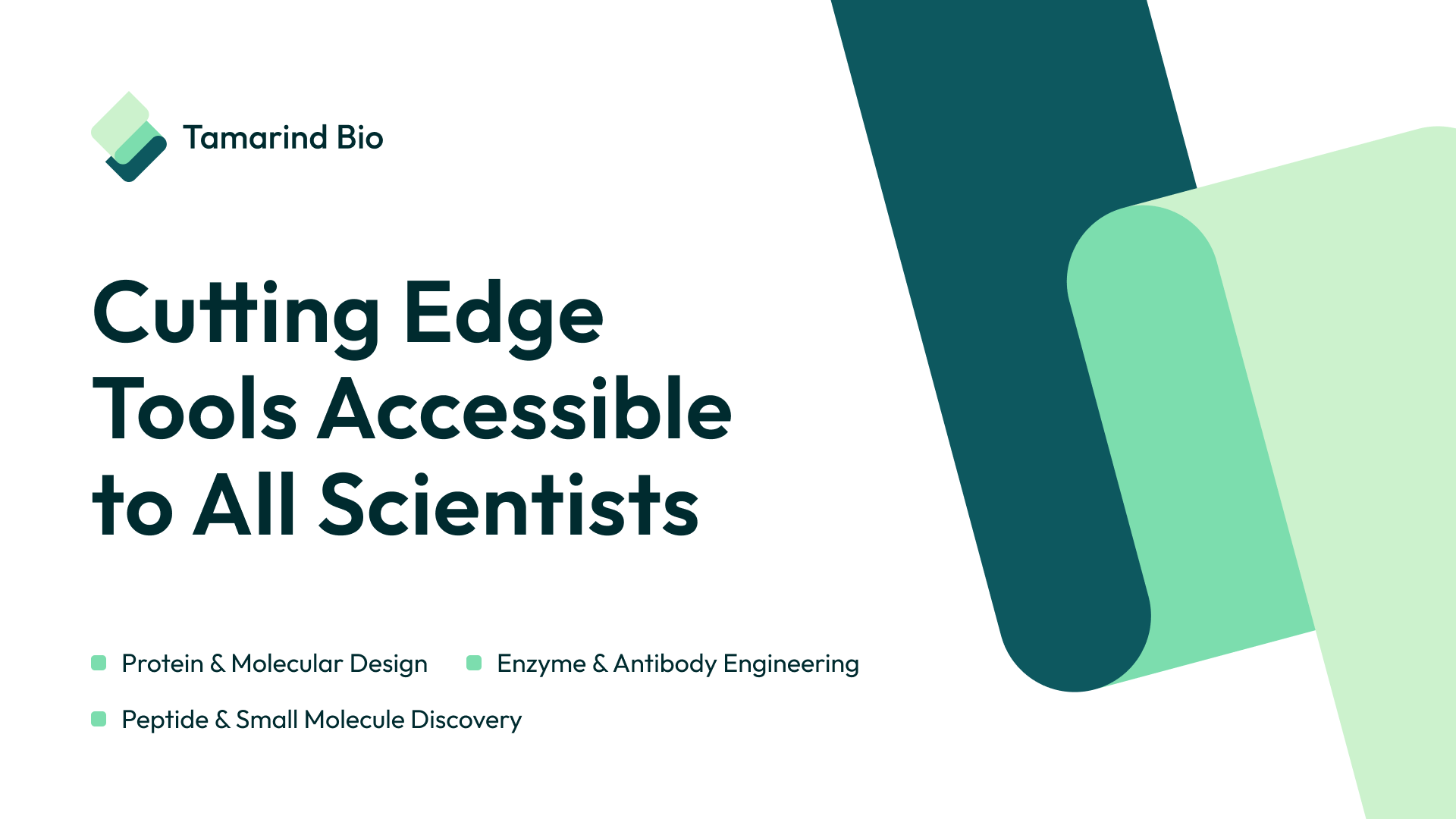 Tamarind Bio

Cutting Edge Tools Accessible to All Scientists

Protein & Molecular Design
Enzyme & Antibody Engineering
Peptide & Small Molecule Discovery